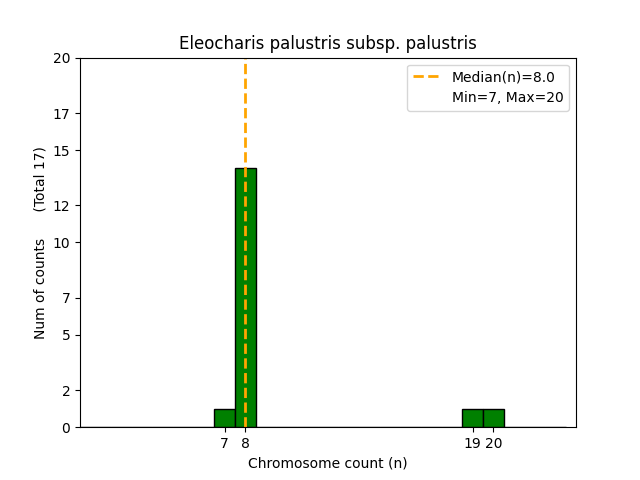 Eleocharis palustris subsp. palustris

Median(n)=8.0
Min=7, Max=20

Num of counts (Total 17)

20
17
15
12
10
7
5
2
0

7 8 19 20

Chromosome count (n)